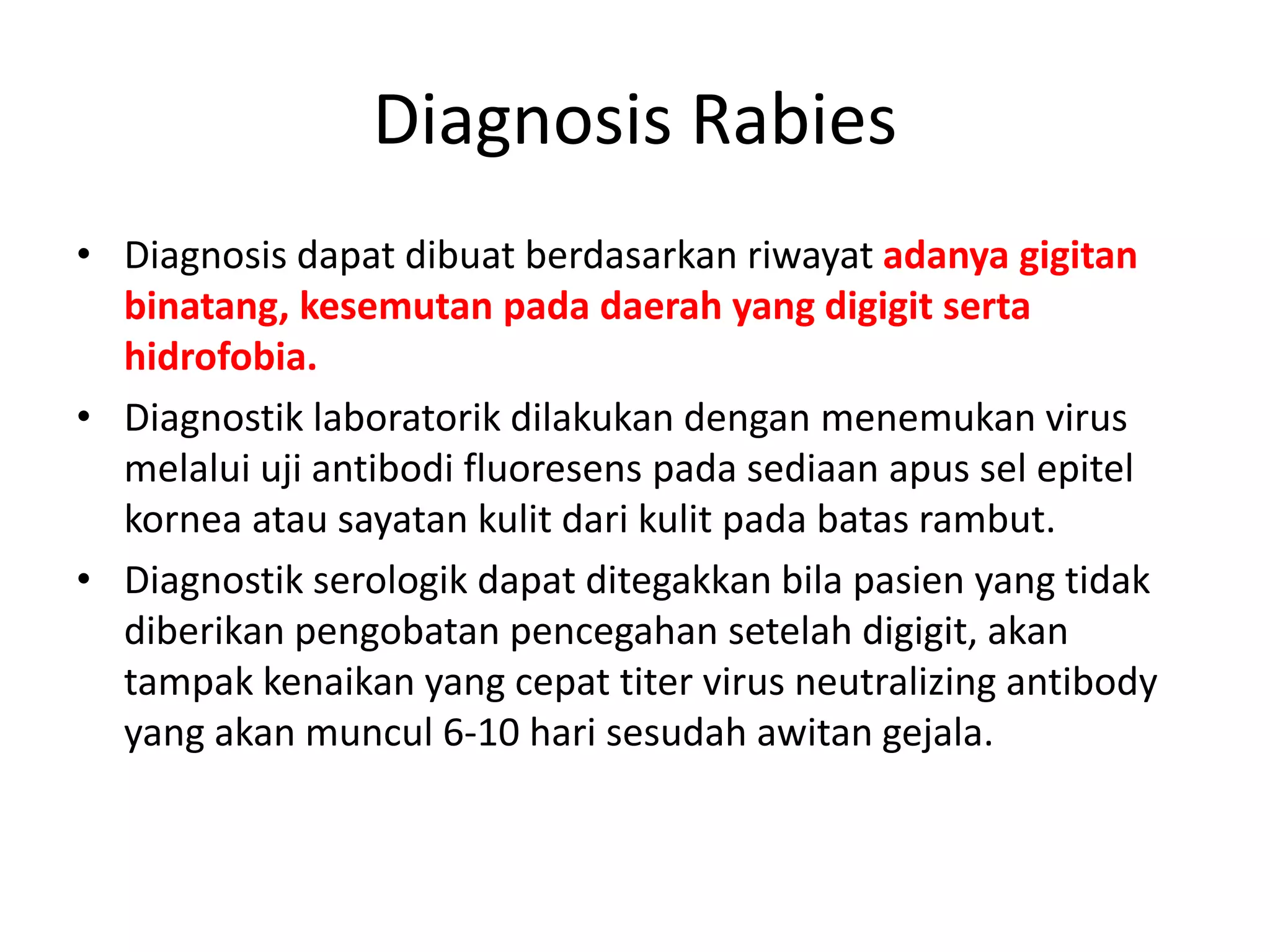 Diagnosis Rabies

• Diagnosis dapat dibuat berdasarkan riwayat adanya gigitan binatang, kesemutan pada daerah yang digigit serta hidrofobia.
• Diagnostik laboratorik dilakukan dengan menemukan virus melalui uji antibodi fluoresens pada sediaan apus sel epitel kornea atau sayatan kulit dari kulit pada batas rambut.
• Diagnostik serologik dapat ditegakkan bila pasien yang tidak diberikan pengobatan pencegahan setelah digigit, akan tampak kenaikan yang cepat titer virus neutralizing antibody yang akan muncul 6-10 hari sesudah awitan gejala.